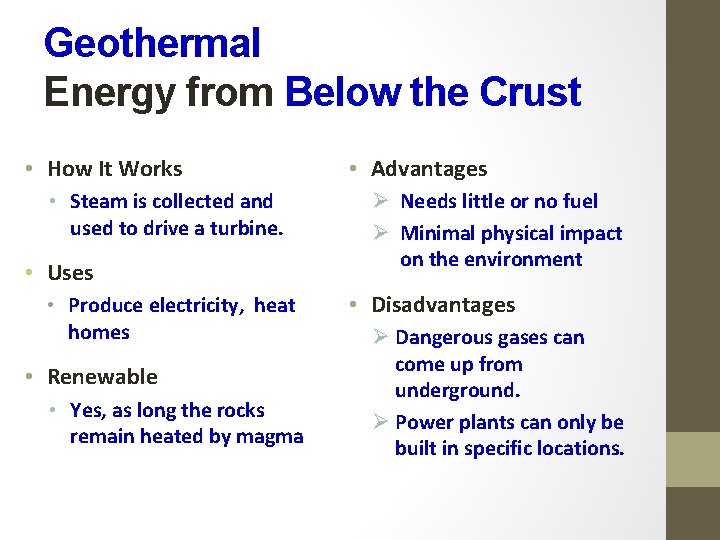 Geothermal
Energy from Below the Crust

• How It Works
  • Steam is collected and used to drive a turbine.
• Uses
  • Produce electricity, heat homes
• Renewable
  • Yes, as long the rocks remain heated by magma

• Advantages
  ➢ Needs little or no fuel
  ➢ Minimal physical impact on the environment
• Disadvantages
  ➢ Dangerous gases can come up from underground.
  ➢ Power plants can only be built in specific locations.